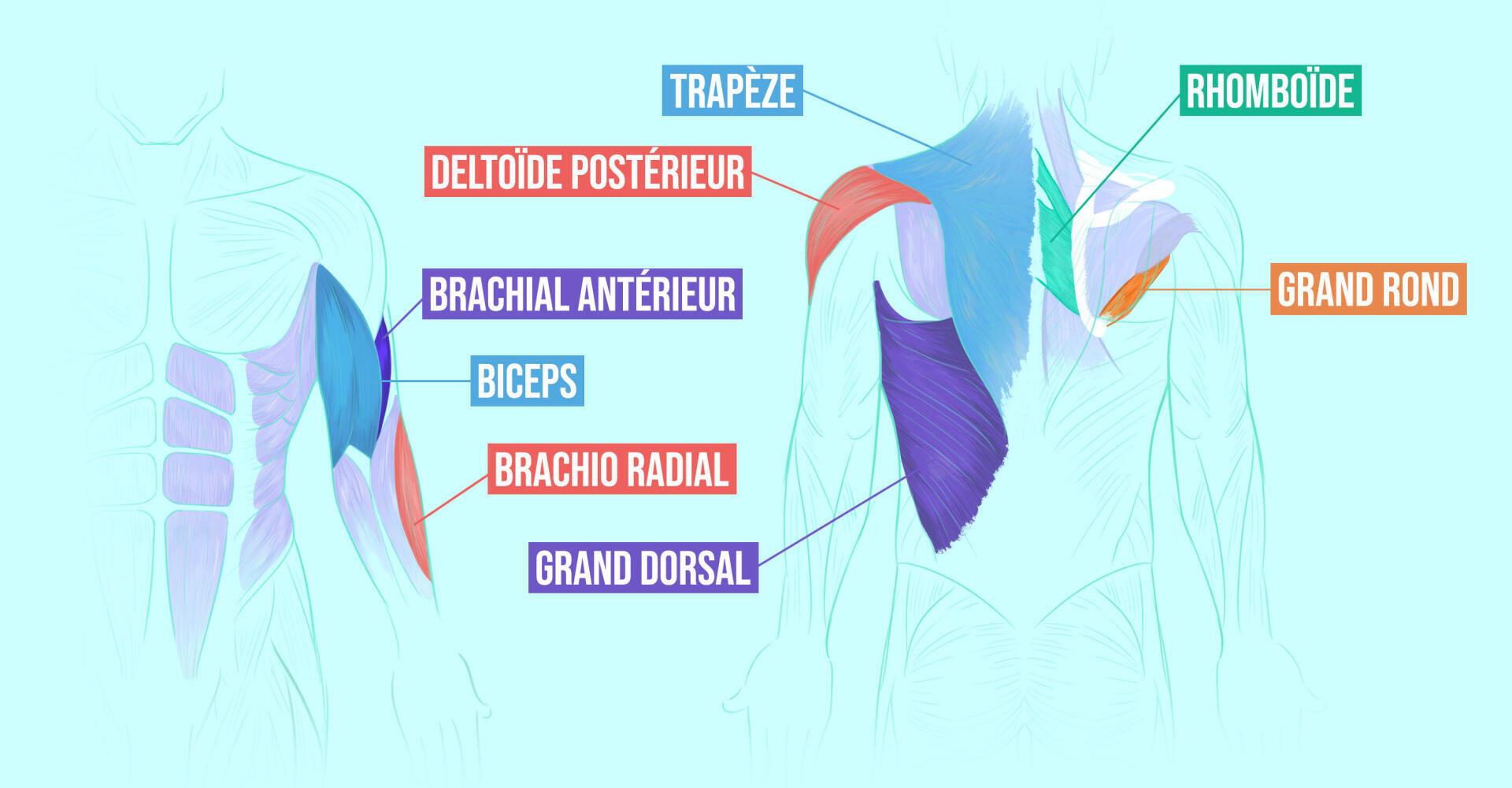 TRAPÈZE
RHOMBOÏDE
DELTOÏDE POSTÉRIEUR
BRACHIAL ANTÉRIEUR
GRAND ROND
BICEPS
BRACHIO RADIAL
GRAND DORSAL